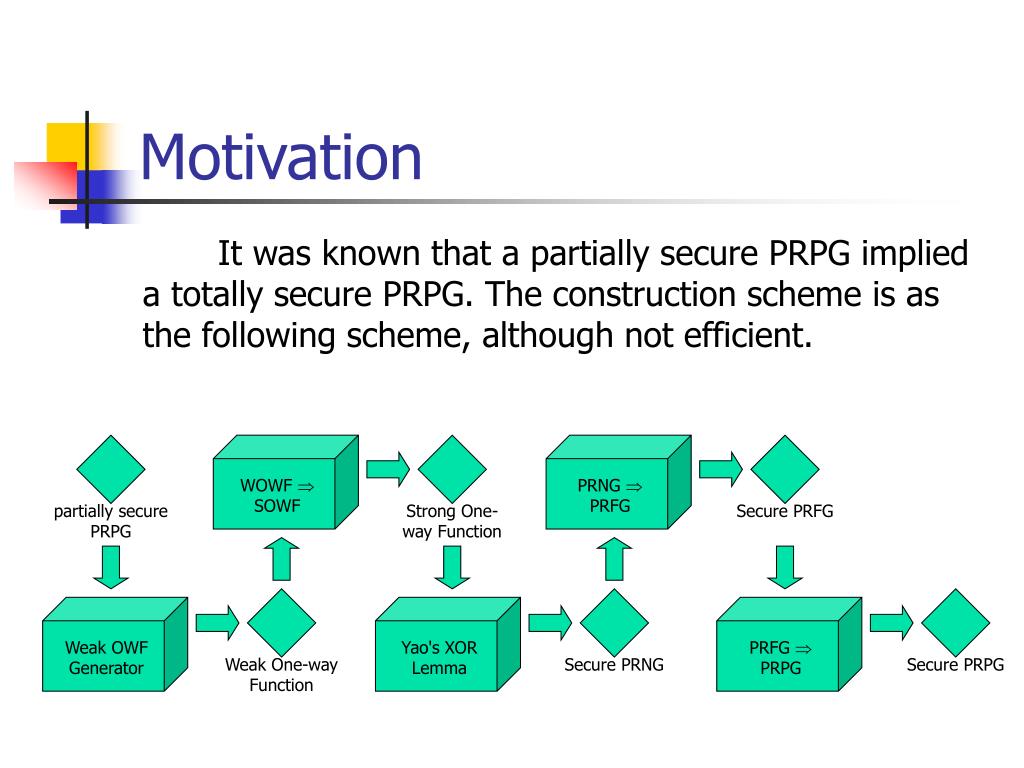 Motivation

It was known that a partially secure PRPG implied a totally secure PRPG. The construction scheme is as the following scheme, although not efficient.

partially secure PRPG

Weak OWF Generator

Weak One-way Function

WOWF $\Rightarrow$ SOWF

Strong One-way Function

Yao's XOR Lemma

Secure PRNG

PRNG $\Rightarrow$ PRFG

Secure PRFG

PRFG $\Rightarrow$ PRPG

Secure PRPG